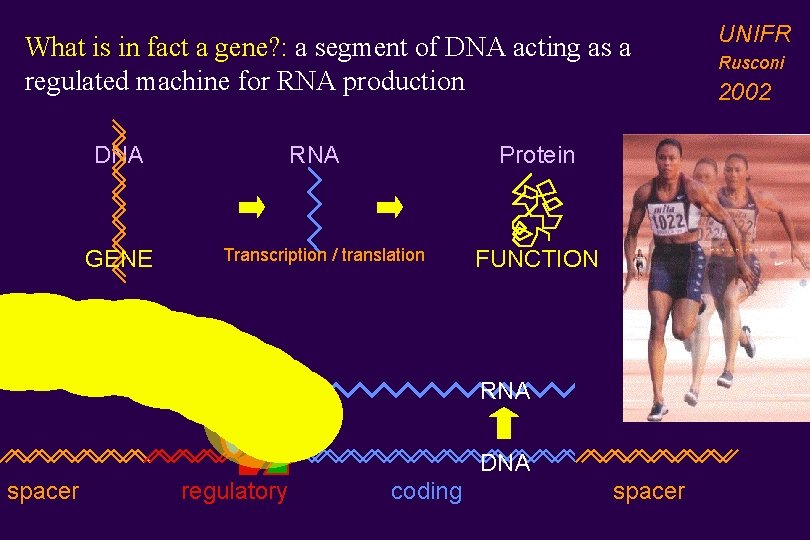 What is in fact a gene?: a segment of DNA acting as a regulated machine for RNA production

UNIFR
Rusconi
2002

DNA

RNA

Protein

GENE

Transcription / translation

FUNCTION

mita
1022

RNA

DNA

spacer

regulatory

coding

spacer